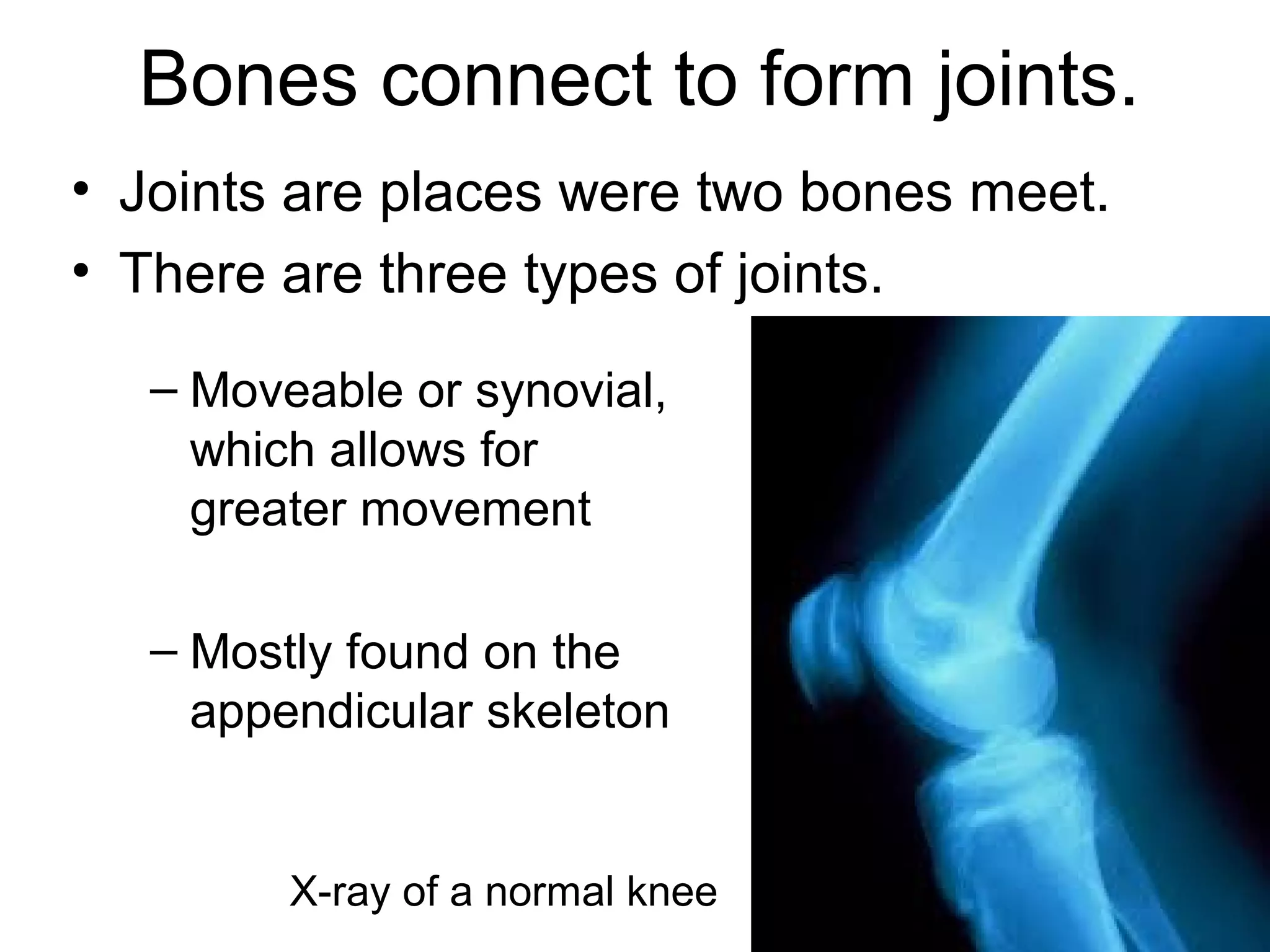 Bones connect to form joints.

• Joints are places were two bones meet.
• There are three types of joints.

– Moveable or synovial, which allows for greater movement

– Mostly found on the appendicular skeleton

X-ray of a normal knee